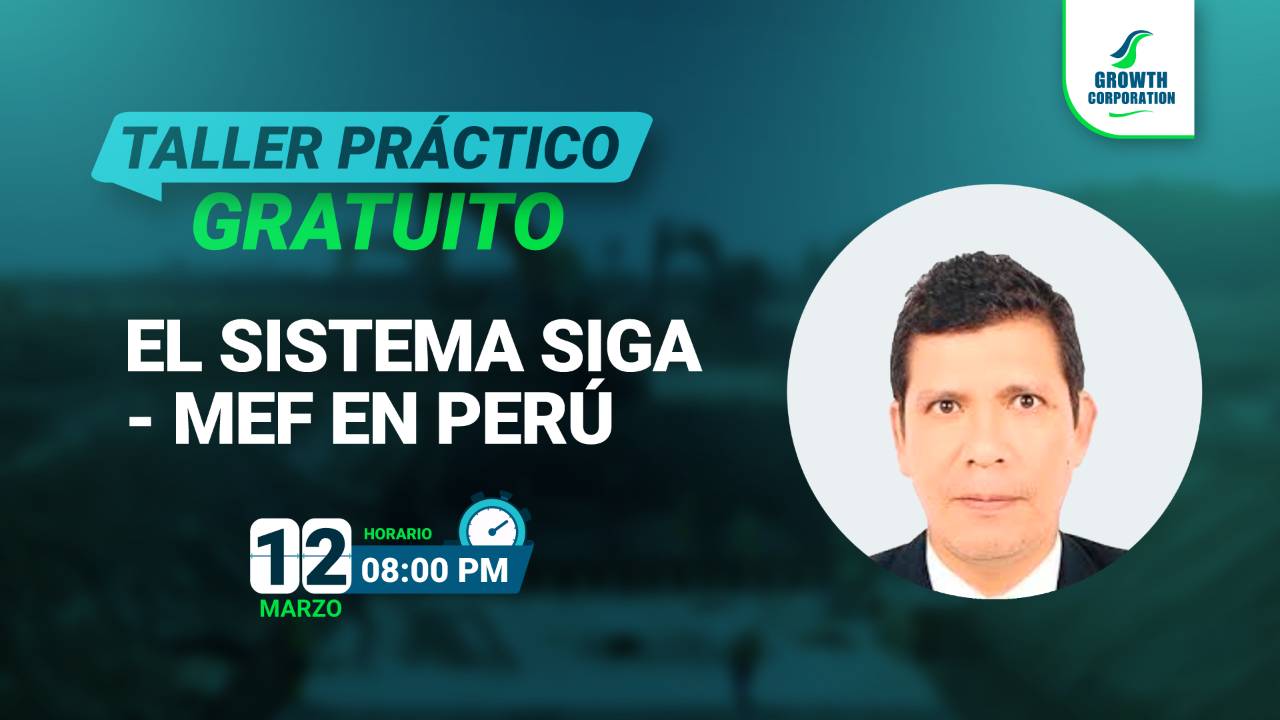 GROWTH CORPORATION

TALLER PRÁCTICO
GRATUITO

EL SISTEMA SIGA - MEF EN PERÚ

12
MARZO

HORARIO
08:00 PM